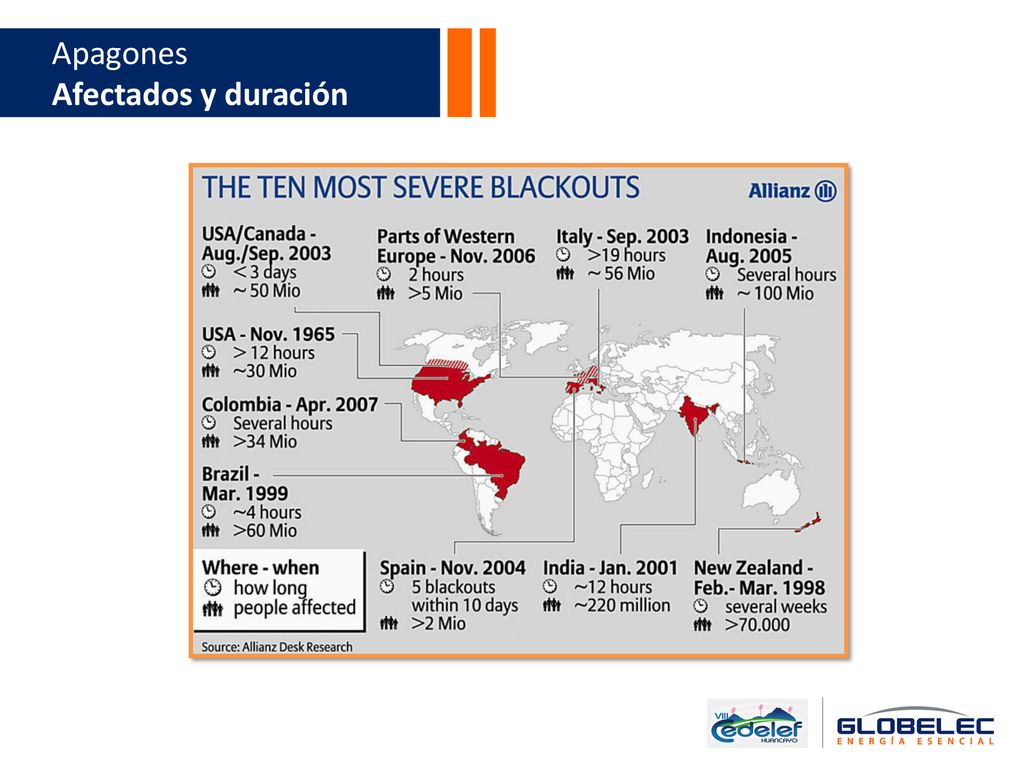 Apagones
Afectados y duración

THE TEN MOST SEVERE BLACKOUTS

Allianz

USA/Canada - Aug./Sep. 2003
< 3 days
~ 50 Mio

Parts of Western Europe - Nov. 2006
2 hours
>5 Mio

Italy - Sep. 2003
>19 hours
~ 56 Mio

Indonesia - Aug. 2005
Several hours
~ 100 Mio

USA - Nov. 1965
> 12 hours
~30 Mio

Colombia - Apr. 2007
Several hours
>34 Mio

Brazil - Mar. 1999
~4 hours
>60 Mio

Where - when
how long
people affected

Spain - Nov. 2004
5 blackouts within 10 days
>2 Mio

India - Jan. 2001
~12 hours
~220 million

New Zealand - Feb.- Mar. 1998
several weeks
>70.000

Source: Allianz Desk Research

VIII cedelef HUANCAYO

GLOBELEC
ENERGÍA ESENCIAL